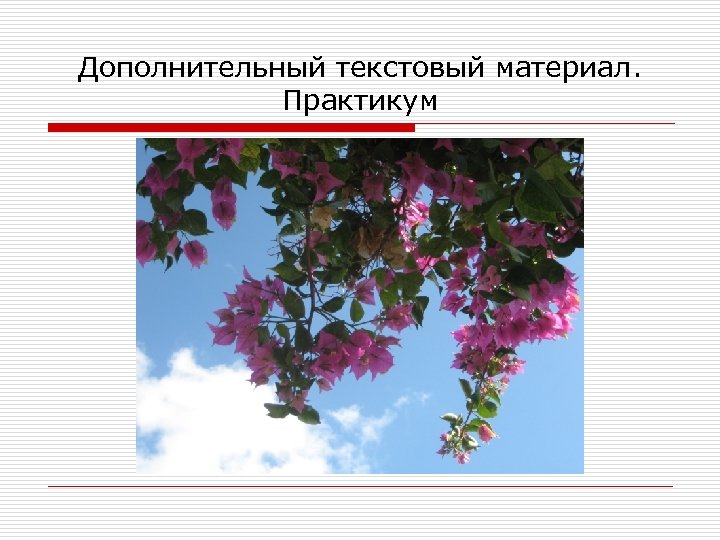 Дополнительный текстовый материал. Практикум